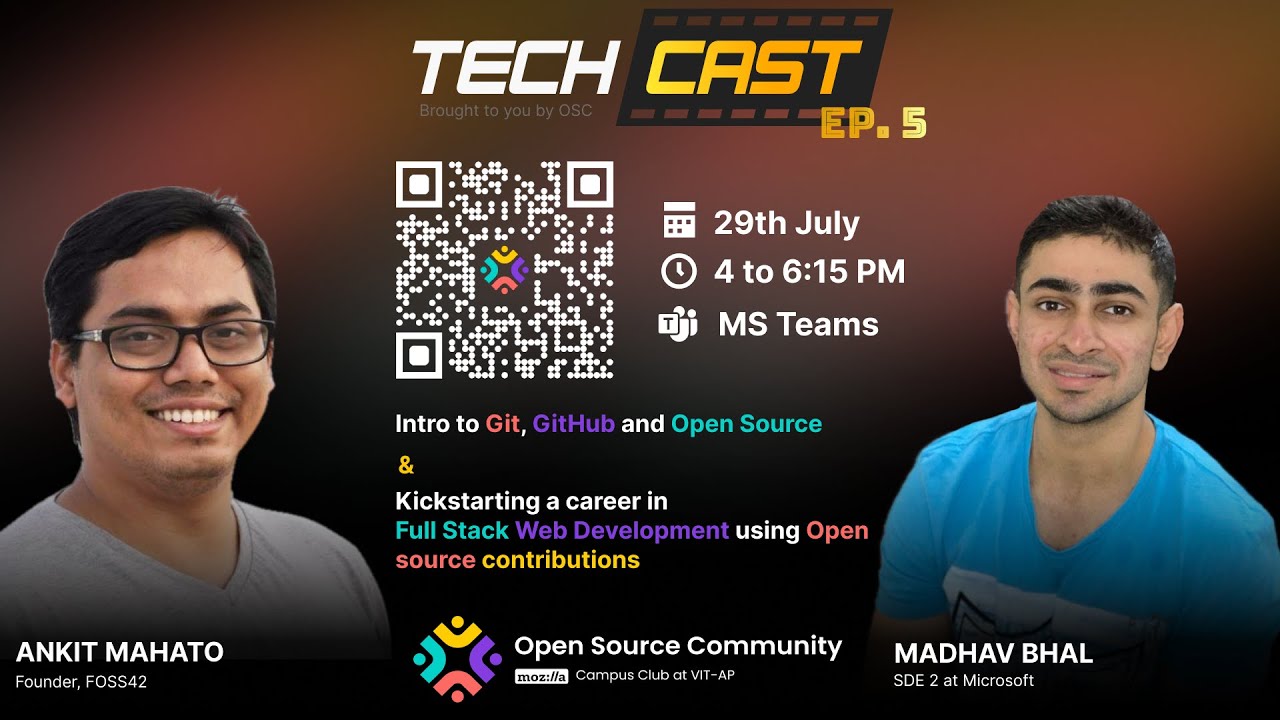 TECH CAST
Brought to you by OSC
EP. 5

29th July
4 to 6:15 PM
MS Teams

Intro to Git, GitHub and Open Source
&
Kickstarting a career in Full Stack Web Development using Open source contributions

ANKIT MAHATO
Founder, FOSS42

Open Source Community
moz://a Campus Club at VIT-AP

MADHAV BHAL
SDE 2 at Microsoft